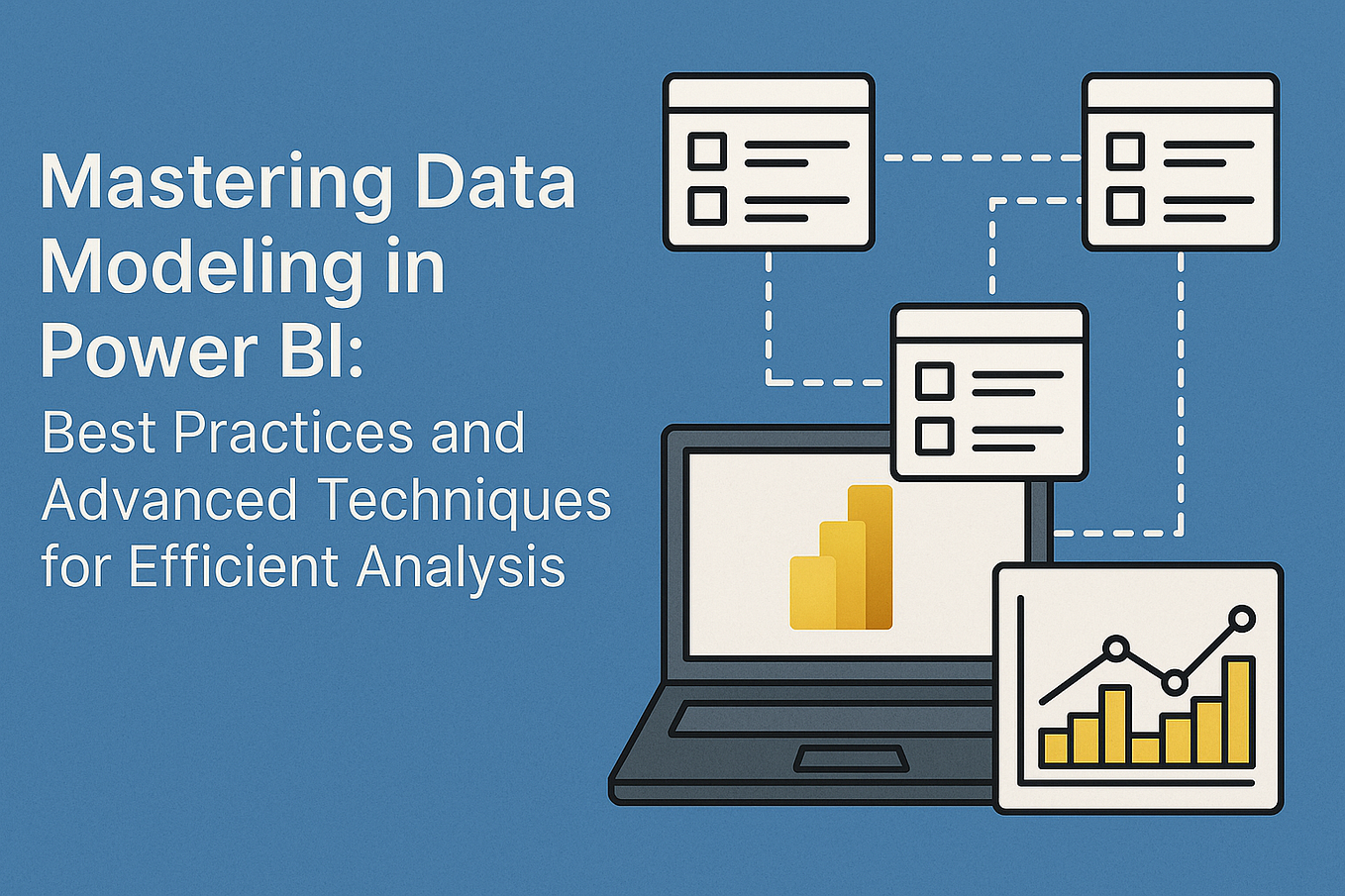 Mastering Data Modeling in Power BI:
Best Practices and Advanced Techniques for Efficient Analysis